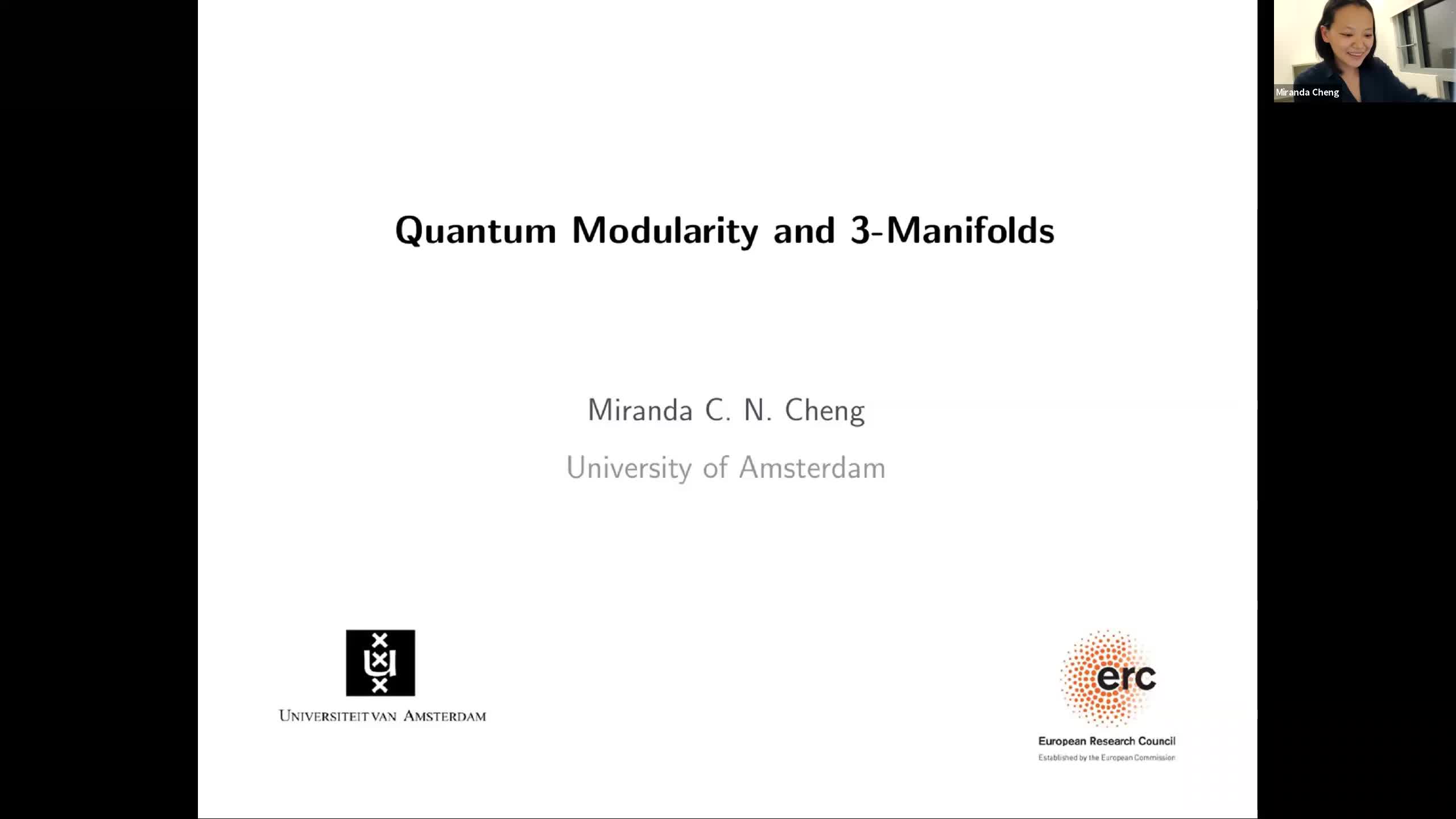 Miranda Cheng

Quantum Modularity and 3-Manifolds

Miranda C. N. Cheng

University of Amsterdam

UNIVERSITEIT VAN AMSTERDAM

erc

European Research Council

Established by the European Commission